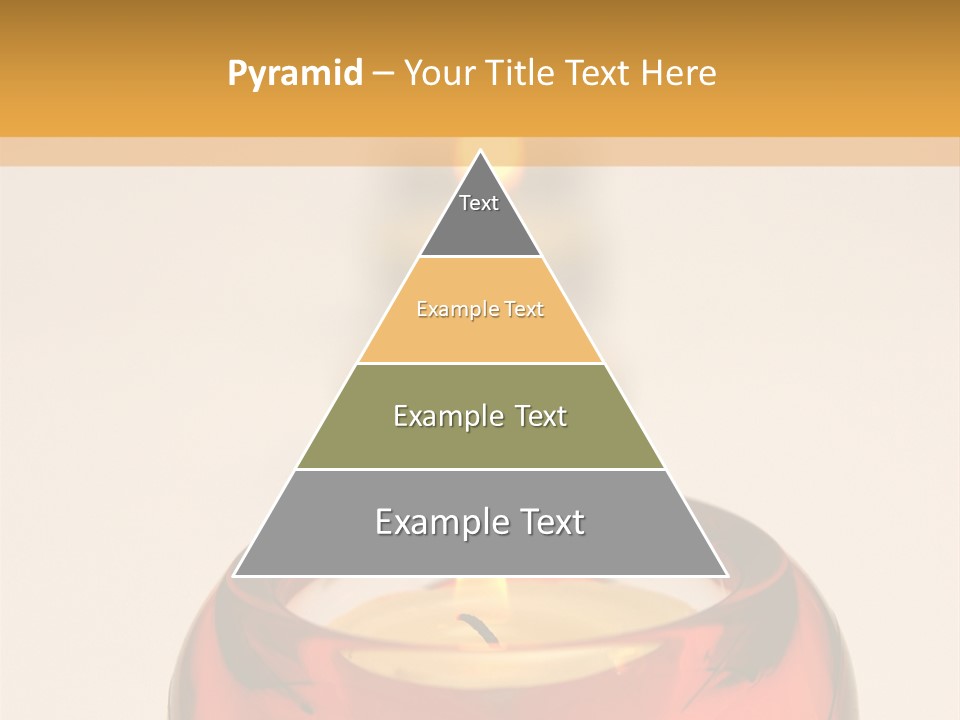 Pyramid – Your Title Text Here

Text

Example Text

Example Text

Example Text